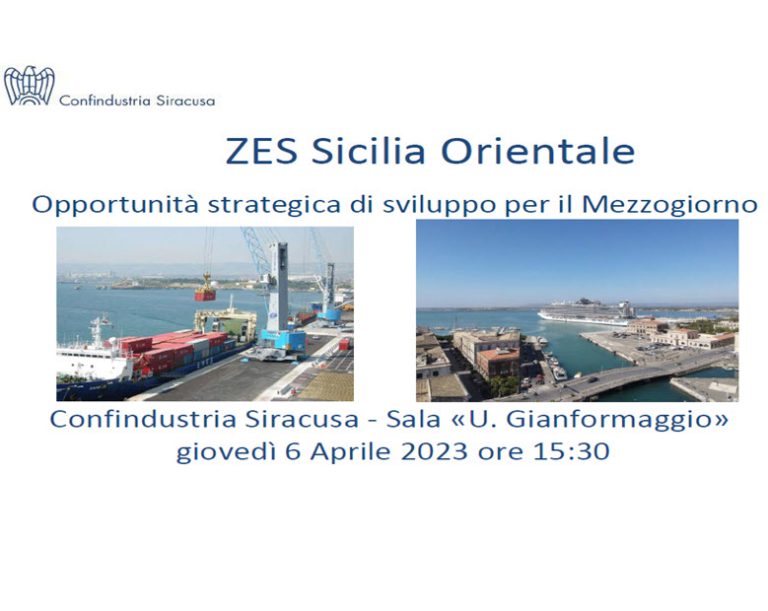 Confindustria Siracusa

ZES Sicilia Orientale

Opportunità strategica di sviluppo per il Mezzogiorno

Confindustria Siracusa - Sala «U. Gianformaggio»
giovedì 6 Aprile 2023 ore 15:30